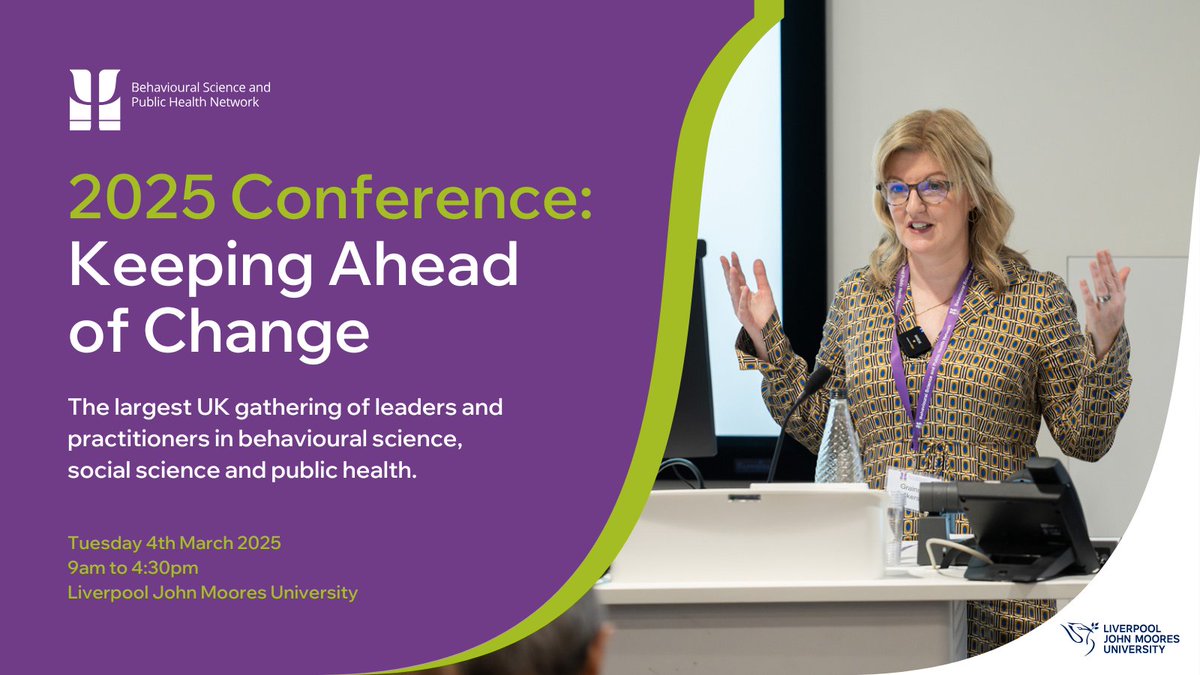 Behavioural Science and Public Health Network

2025 Conference: Keeping Ahead of Change

The largest UK gathering of leaders and practitioners in behavioural science, social science and public health.

Tuesday 4th March 2025
9am to 4:30pm
Liverpool John Moores University

LIVERPOOL JOHN MOORES UNIVERSITY